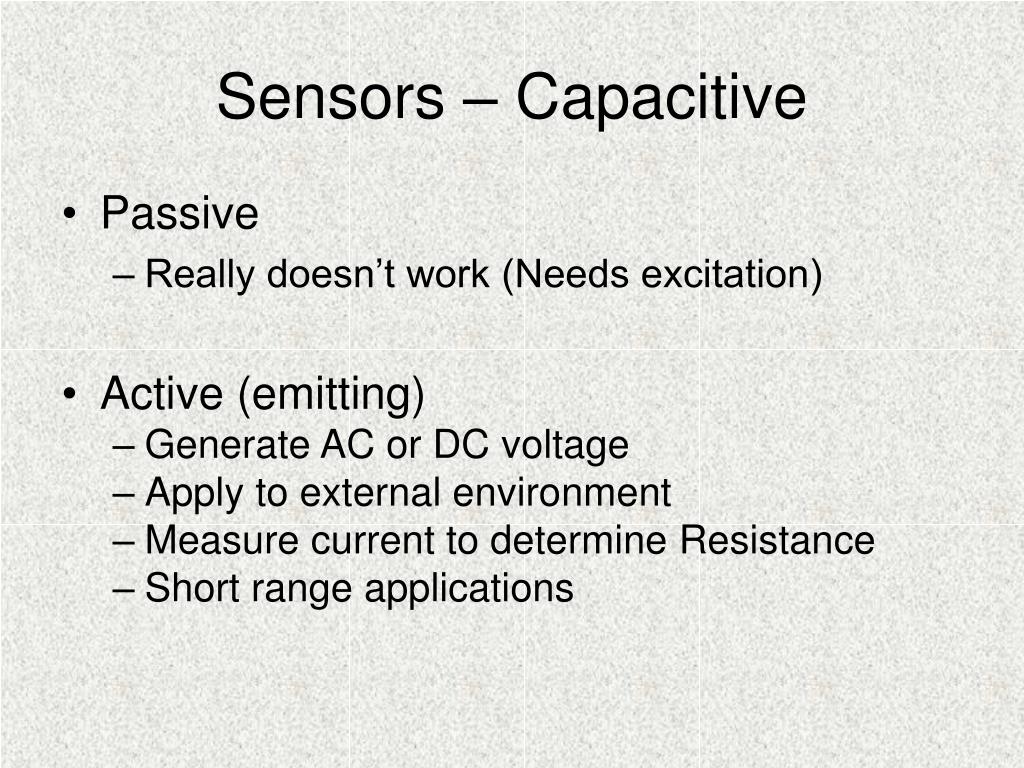 Sensors – Capacitive

• Passive
– Really doesn’t work (Needs excitation)

• Active (emitting)
– Generate AC or DC voltage
– Apply to external environment
– Measure current to determine Resistance
– Short range applications